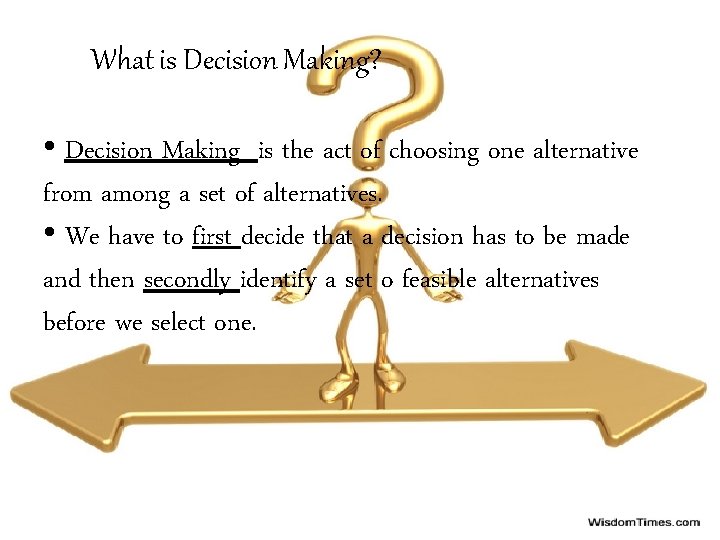 What is Decision Making?

• Decision Making is the act of choosing one alternative from among a set of alternatives.
• We have to first decide that a decision has to be made and then secondly identify a set o feasible alternatives before we select one.

WisdomTimes.com